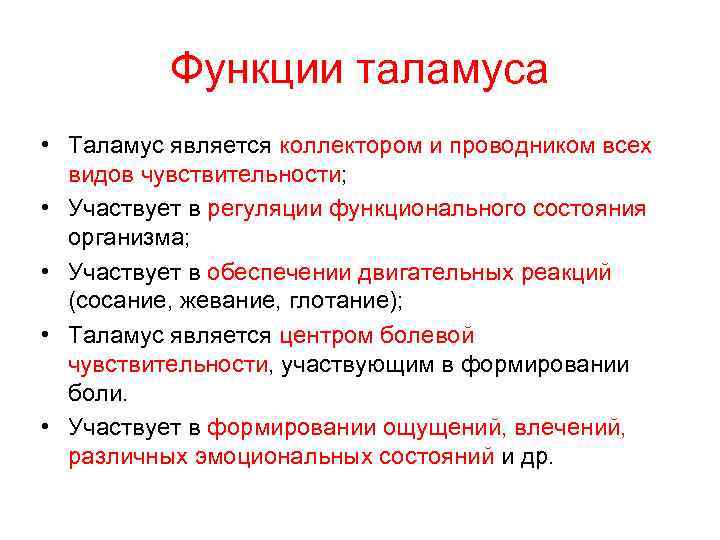 Функции таламуса

• Таламус является коллектором и проводником всех видов чувствительности;
• Участвует в регуляции функционального состояния организма;
• Участвует в обеспечении двигательных реакций (сосание, жевание, глотание);
• Таламус является центром болевой чувствительности, участвующим в формировании боли.
• Участвует в формировании ощущений, влечений, различных эмоциональных состояний и др.